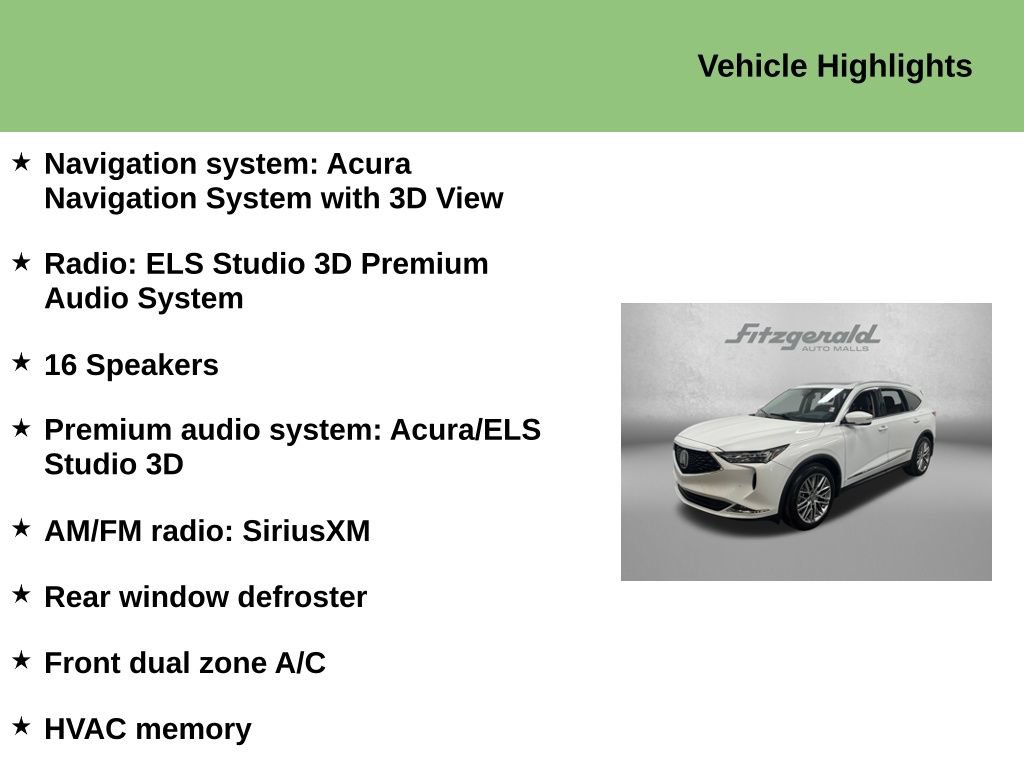 Vehicle Highlights

★ Navigation system: Acura Navigation System with 3D View

★ Radio: ELS Studio 3D Premium Audio System

★ 16 Speakers

★ Premium audio system: Acura/ELS Studio 3D

★ AM/FM radio: SiriusXM

★ Rear window defroster

★ Front dual zone A/C

★ HVAC memory

Fitzgerald
AUTO MALLS